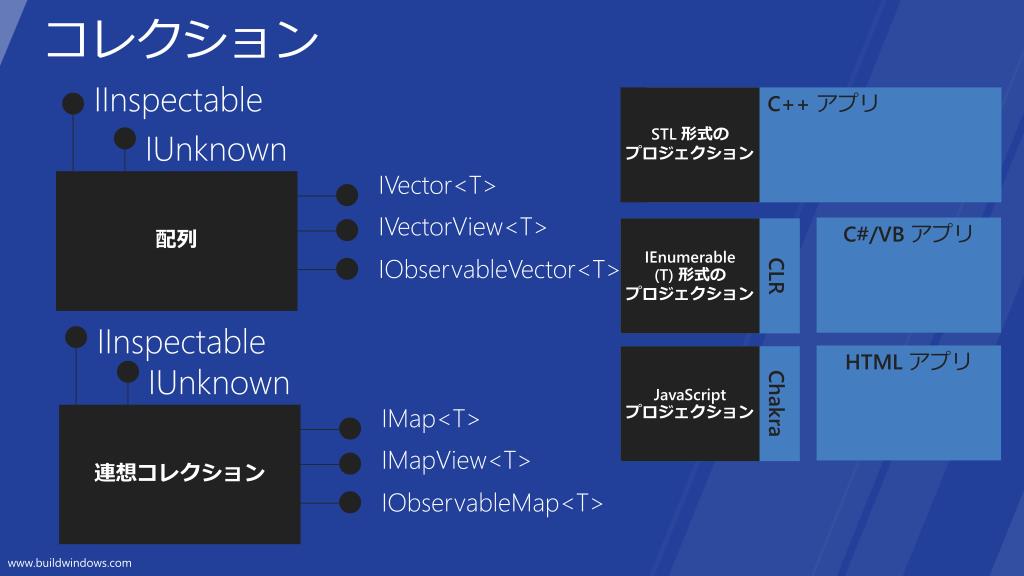 コレクション

IInspectable

IUnknown

配列

IVector<T>

IVectorView<T>

IObservableVector<T>

IInspectable

IUnknown

連想コレクション

IMap<T>

IMapView<T>

IObservableMap<T>

STL 形式の プロジェクション

C++ アプリ

IEnumerable (T) 形式の プロジェクション

CLR

C#/VB アプリ

JavaScript プロジェクション

Chakra

HTML アプリ

www.buildwindows.com